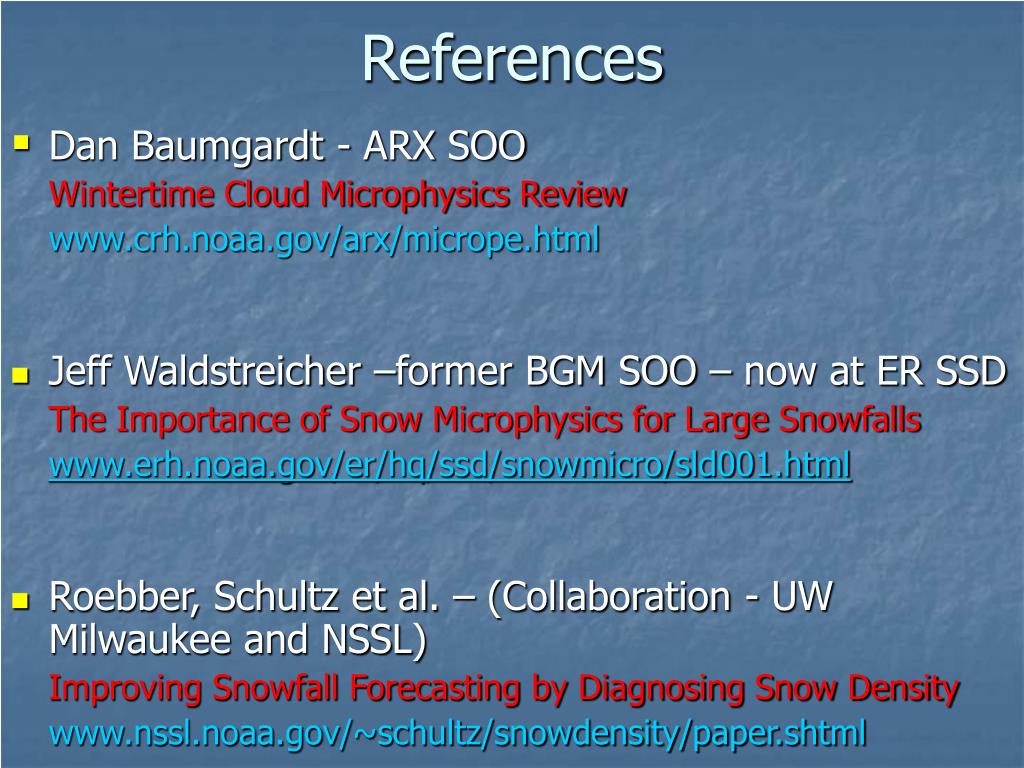 References

Dan Baumgardt - ARX SOO
Wintertime Cloud Microphysics Review
www.crh.noaa.gov/arx/micrope.html

Jeff Waldstreicher –former BGM SOO – now at ER SSD
The Importance of Snow Microphysics for Large Snowfalls
www.erh.noaa.gov/er/hq/ssd/snowmicro/sld001.html

Roebber, Schultz et al. – (Collaboration - UW Milwaukee and NSSL)
Improving Snowfall Forecasting by Diagnosing Snow Density
www.nssl.noaa.gov/~schultz/snowdensity/paper.shtml